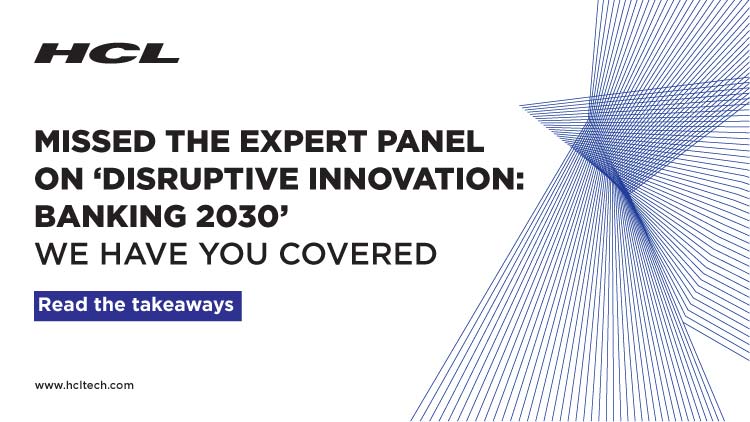 HCL

MISSED THE EXPERT PANEL ON ‘DISRUPTIVE INNOVATION: BANKING 2030’
WE HAVE YOU COVERED

Read the takeaways

www.hcltech.com